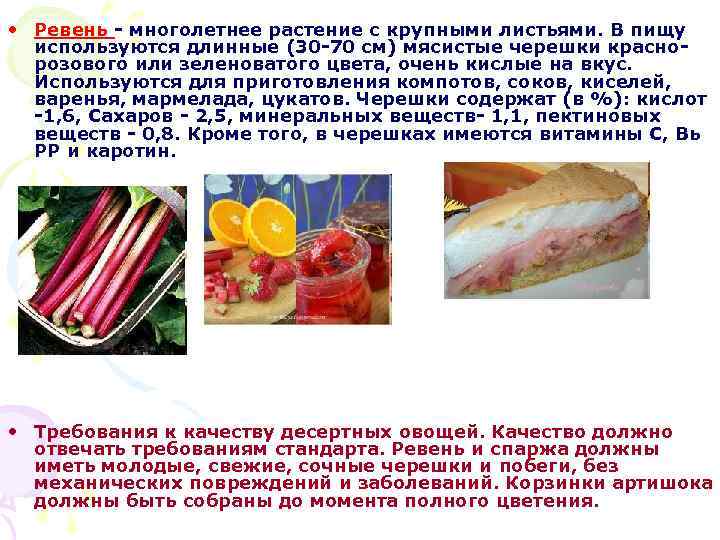 • Ревень - многолетнее растение с крупными листьями. В пищу используются длинные (30-70 см) мясистые черешки красно-розового или зеленоватого цвета, очень кислые на вкус. Используются для приготовления компотов, соков, киселей, варенья, мармелада, цукатов. Черешки содержат (в %): кислот -1,6, Сахаров - 2,5, минеральных веществ- 1,1, пектиновых веществ - 0,8. Кроме того, в черешках имеются витамины С, Вь РР и каротин.

• Требования к качеству десертных овощей. Качество должно отвечать требованиям стандарта. Ревень и спаржа должны иметь молодые, свежие, сочные черешки и побеги, без механических повреждений и заболеваний. Корзинки артишока должны быть собраны до момента полного цветения.